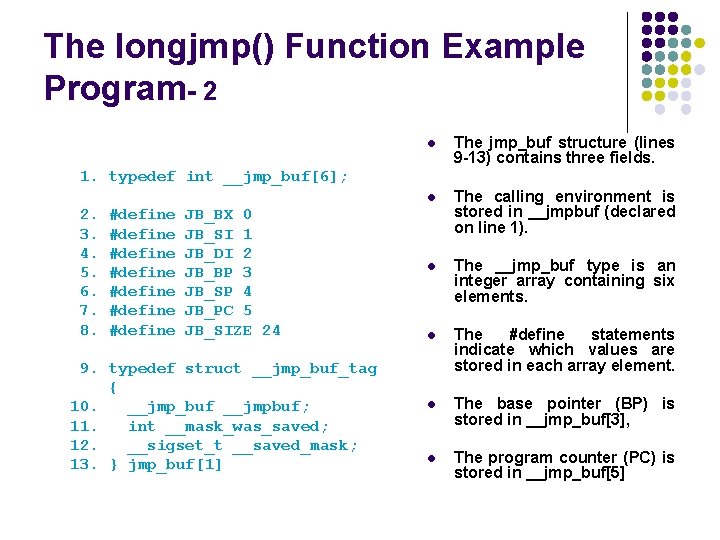 The longjmp() Function Example Program- 2

1. typedef int __jmp_buf[6];

2. #define JB_BX 0
3. #define JB_SI 1
4. #define JB_DI 2
5. #define JB_BP 3
6. #define JB_SP 4
7. #define JB_PC 5
8. #define JB_SIZE 24

9. typedef struct __jmp_buf_tag {
10. __jmp_buf __jmpbuf;
11. int __mask_was_saved;
12. __sigset_t __saved_mask;
13. } jmp_buf[1]

- The jmp_buf structure (lines 9-13) contains three fields.
- The calling environment is stored in __jmpbuf (declared on line 1).
- The __jmp_buf type is an integer array containing six elements.
- The #define statements indicate which values are stored in each array element.
- The base pointer (BP) is stored in __jmp_buf[3],
- The program counter (PC) is stored in __jmp_buf[5]